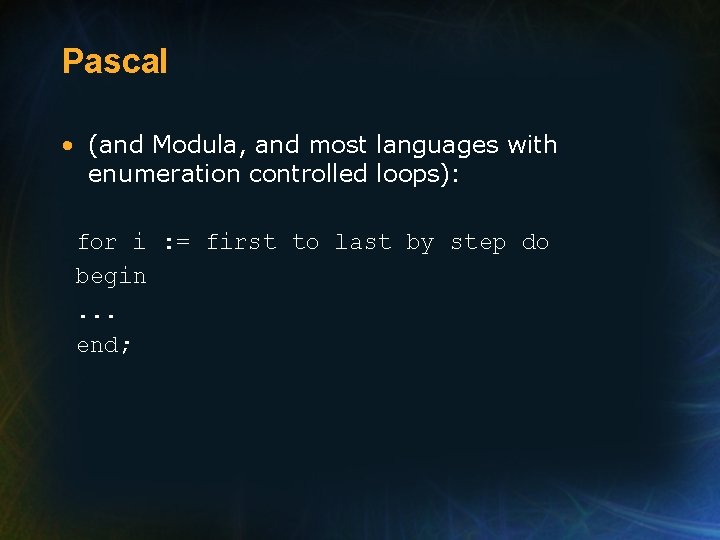 Pascal

• (and Modula, and most languages with enumeration controlled loops):

for i := first to last by step do
begin
...
end;